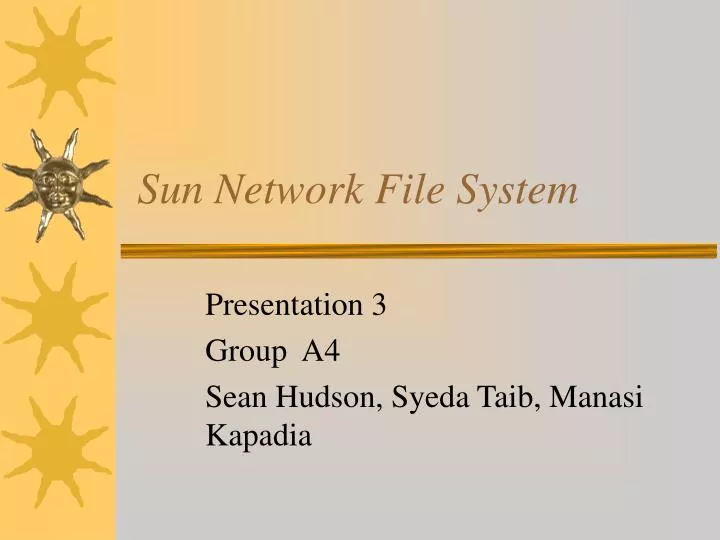 Sun Network File System

Presentation 3

Group A4

Sean Hudson, Syeda Taib, Manasi Kapadia